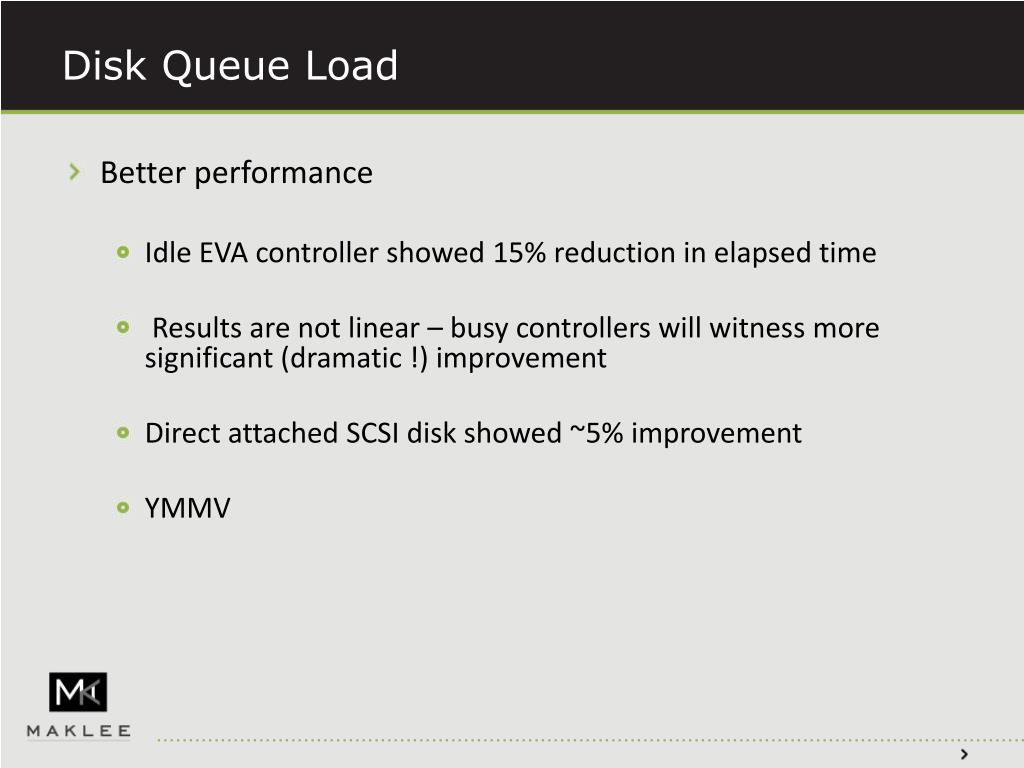 Disk Queue Load

Better performance

Idle EVA controller showed 15% reduction in elapsed time

Results are not linear – busy controllers will witness more significant (dramatic !) improvement

Direct attached SCSI disk showed ~5% improvement

YMMV

MK

MAKLEE